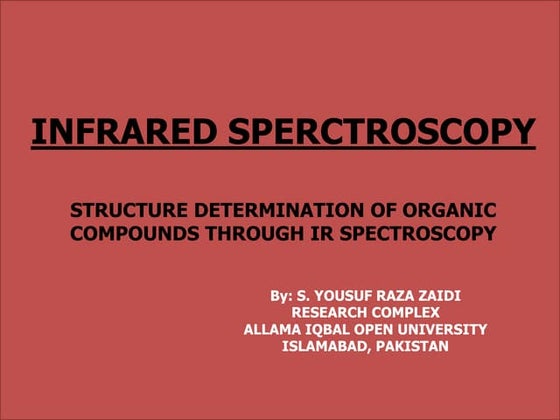 INFRARED SPERCTROSCOPY

STRUCTURE DETERMINATION OF ORGANIC COMPOUNDS THROUGH IR SPECTROSCOPY

By: S. YOUSUF RAZA ZAIDI
RESEARCH COMPLEX
ALLAMA IQBAL OPEN UNIVERSITY
ISLAMABAD, PAKISTAN